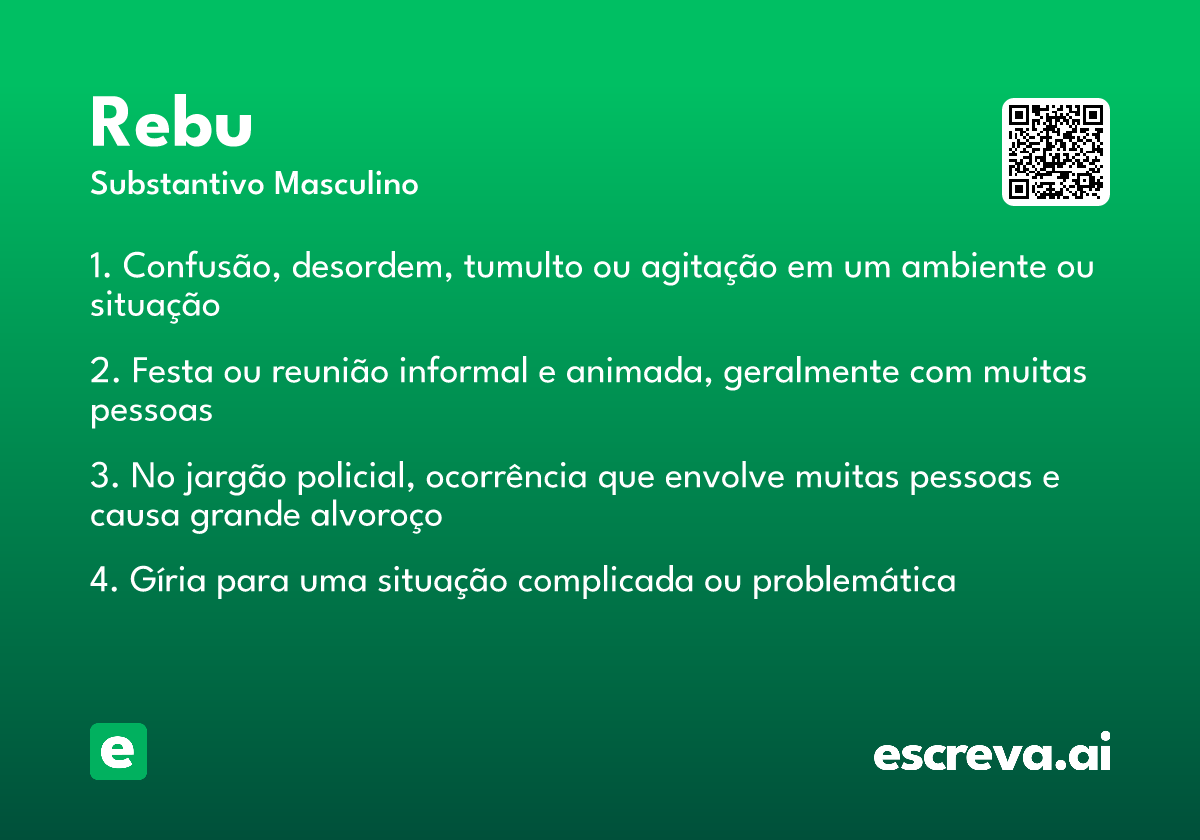 Rebu
Substantivo Masculino

1. Confusão, desordem, tumulto ou agitação em um ambiente ou situação

2. Festa ou reunião informal e animada, geralmente com muitas pessoas

3. No jargão policial, ocorrência que envolve muitas pessoas e causa grande alvoroço

4. Gíria para uma situação complicada ou problemática

e

escreva.ai